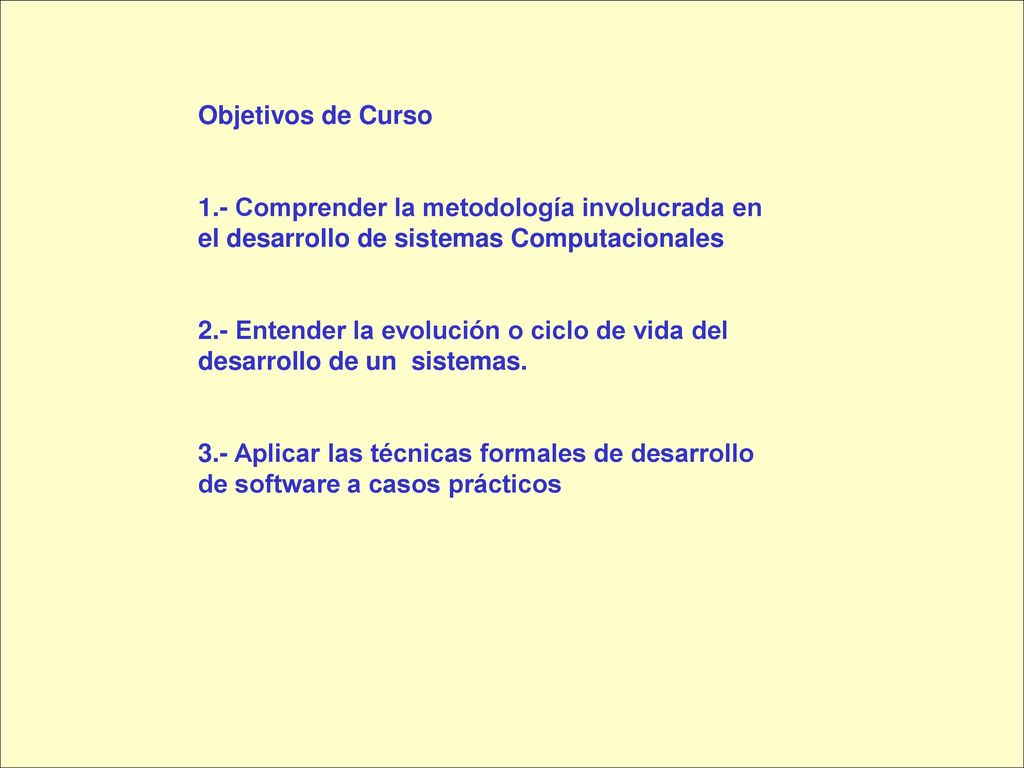 Objetivos de Curso

1.- Comprender la metodología involucrada en el desarrollo de sistemas Computacionales

2.- Entender la evolución o ciclo de vida del desarrollo de un sistemas.

3.- Aplicar las técnicas formales de desarrollo de software a casos prácticos